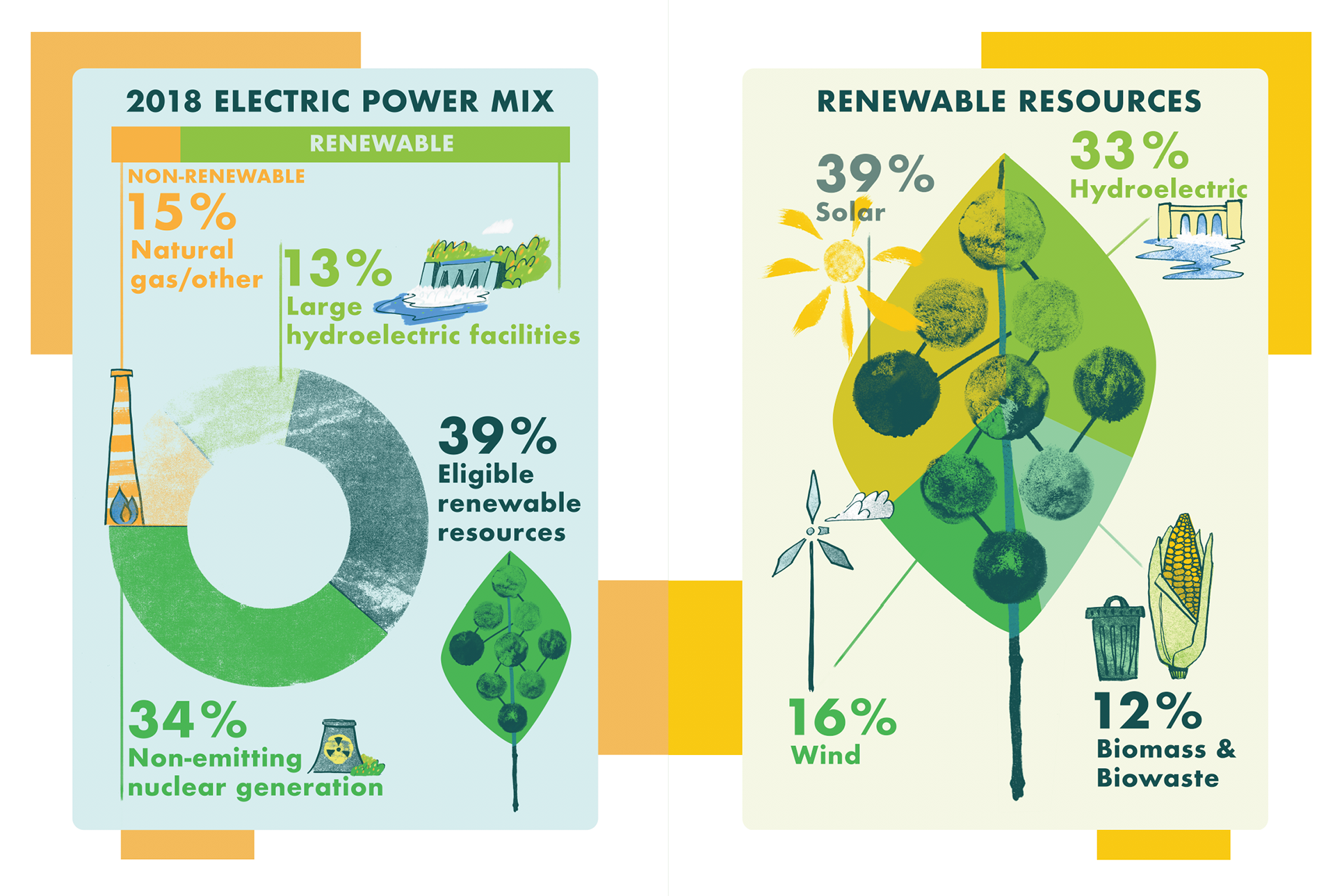 2018 ELECTRIC POWER MIX

RENEWABLE

NON-RENEWABLE

15%
Natural gas/other

13%
Large hydroelectric facilities

39%
Eligible renewable resources

34%
Non-emitting nuclear generation

RENEWABLE RESOURCES

39%
Solar

33%
Hydroelectric

16%
Wind

12%
Biomass & Biowaste